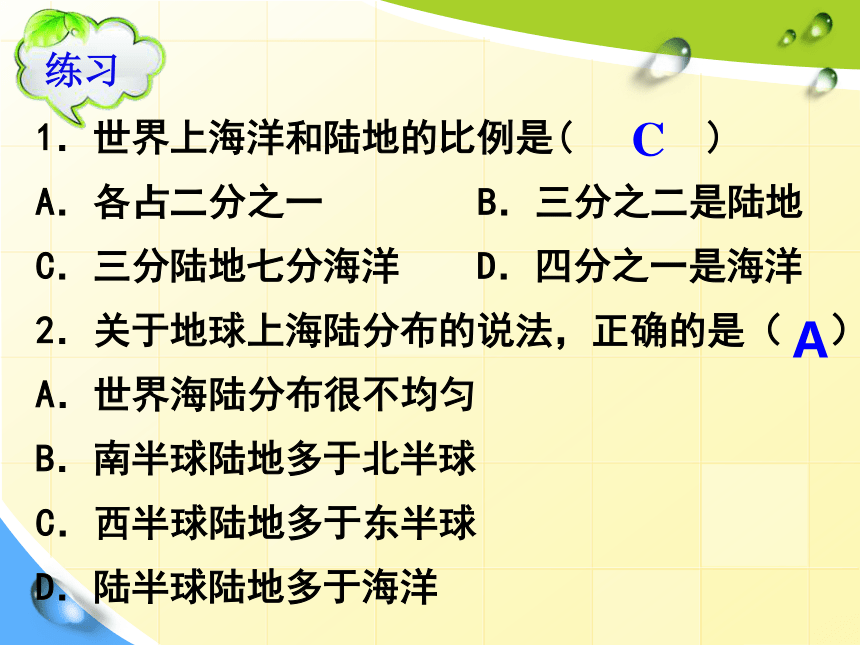 练习

1. 世界上海洋和陆地的比例是（ C ）

A. 各占二分之一

B. 三分之二是陆地

C. 三分陆地七分海洋

D. 四分之一是海洋

2. 关于地球上海陆分布的说法，正确的是（ A ）

A. 世界海陆分布很不均匀

B. 南半球陆地多于北半球

C. 西半球陆地多于东半球

D. 陆半球陆地多于海洋